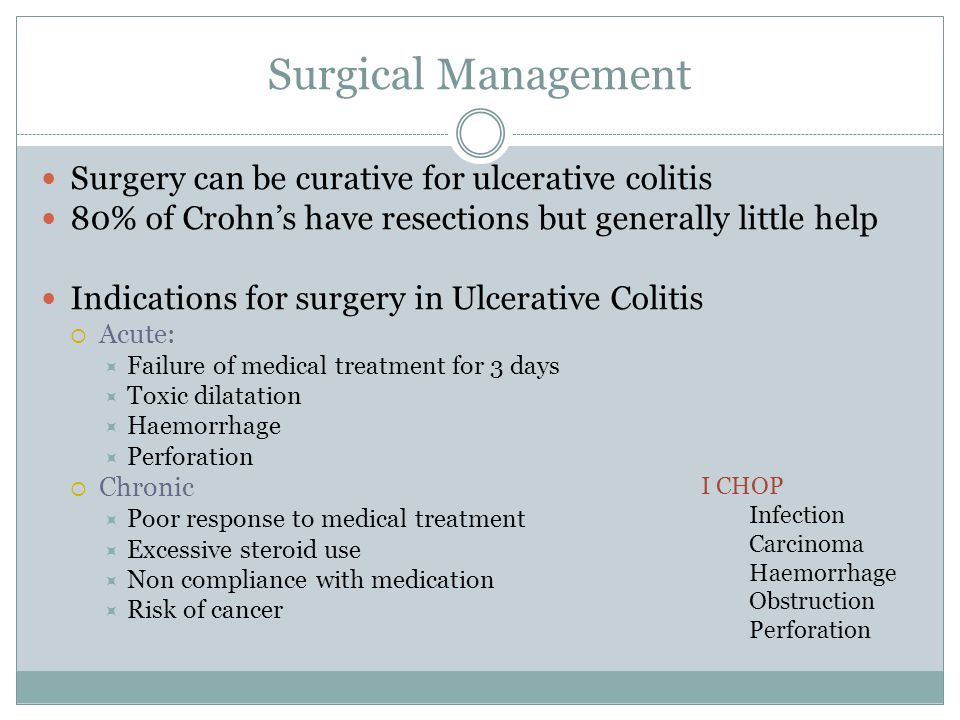 Surgical Management

- Surgery can be curative for ulcerative colitis
- 80% of Crohn's have resections but generally little help

- Indications for surgery in Ulcerative Colitis
  - Acute:
    - Failure of medical treatment for 3 days
    - Toxic dilatation
    - Haemorrhage
    - Perforation
  - Chronic
    - Poor response to medical treatment
    - Excessive steroid use
    - Non compliance with medication
    - Risk of cancer

I CHOP
Infection
Carcinoma
Haemorrhage
Obstruction
Perforation